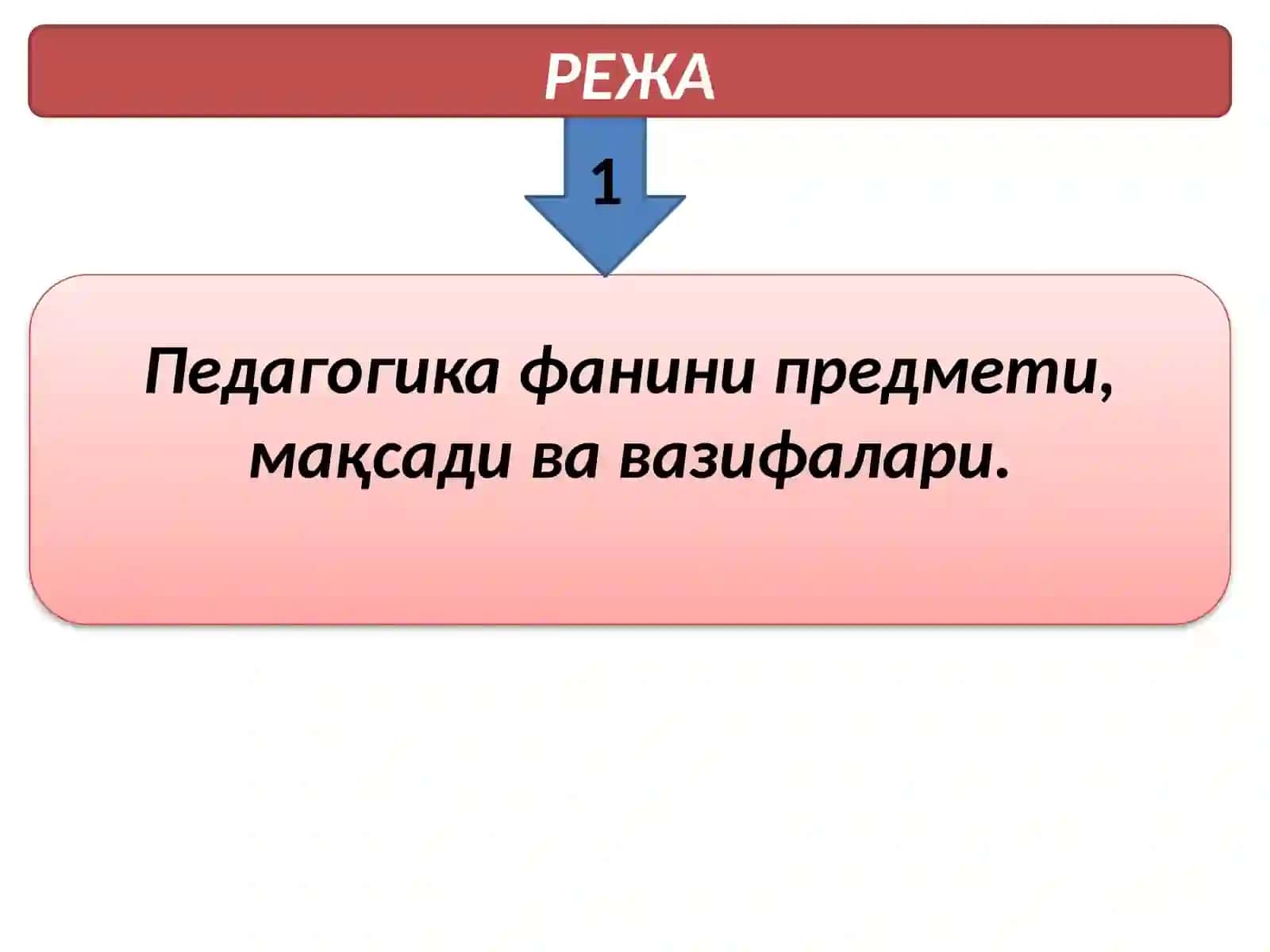 РЕЖА

1

Педагогика фанини предмети, мақсади ва вазифалари.